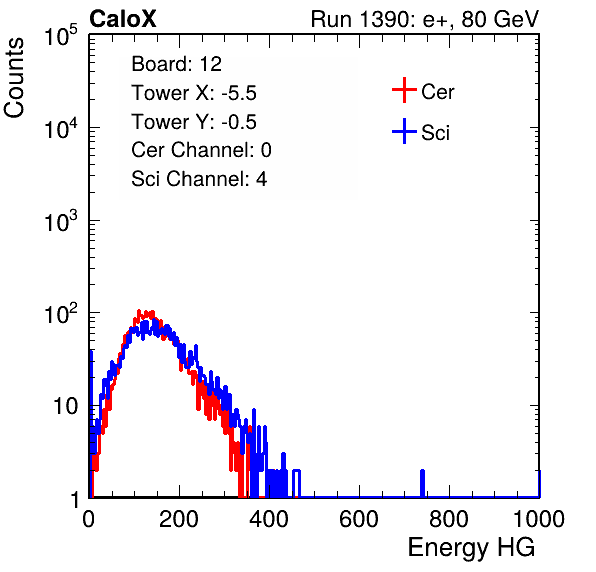 CaloX

Run 1390: e+, 80 GeV

Counts

$10^5$

$10^4$

$10^3$

$10^2$

10

1

Board: 12
Tower X: -5.5
Tower Y: -0.5
Cer Channel: 0
Sci Channel: 4

Cer

Sci

0 200 400 600 800 1000

Energy HG